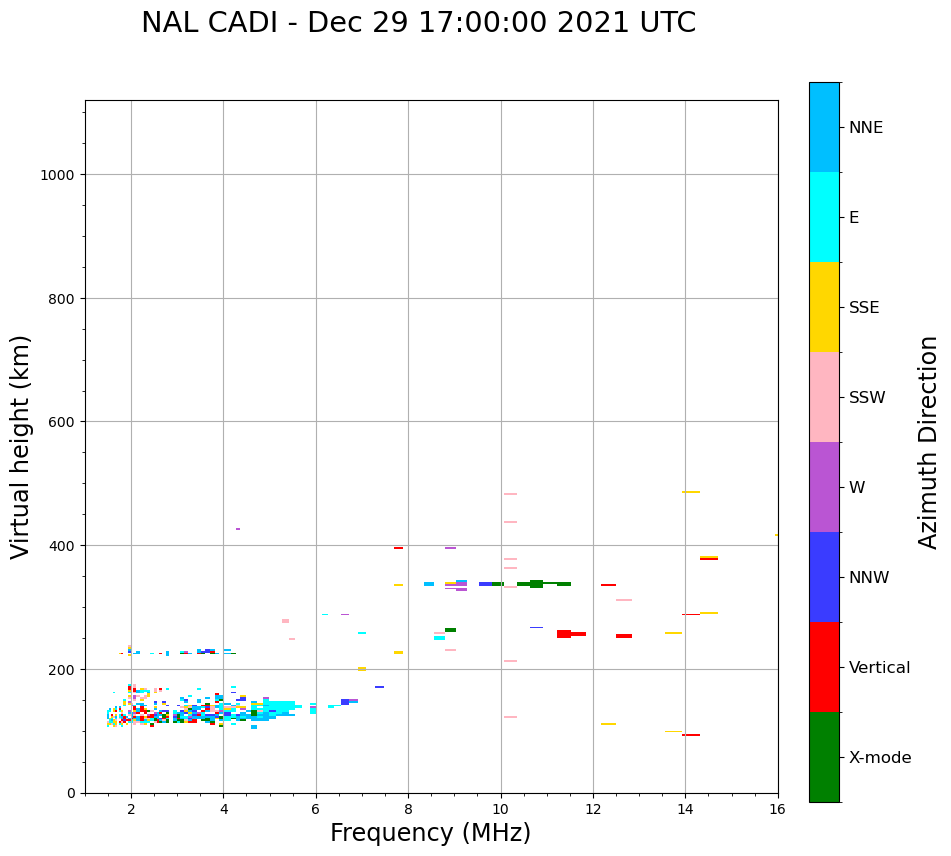 NAL CADI - Dec 29 17:00:00 2021 UTC

Virtual height (km)

1000
800
600
400
200
0

2
4
6
8
10
12
14
16

Frequency (MHz)

NNE
E
SSE
SSW
W
NNW
Vertical
X-mode

Azimuth Direction